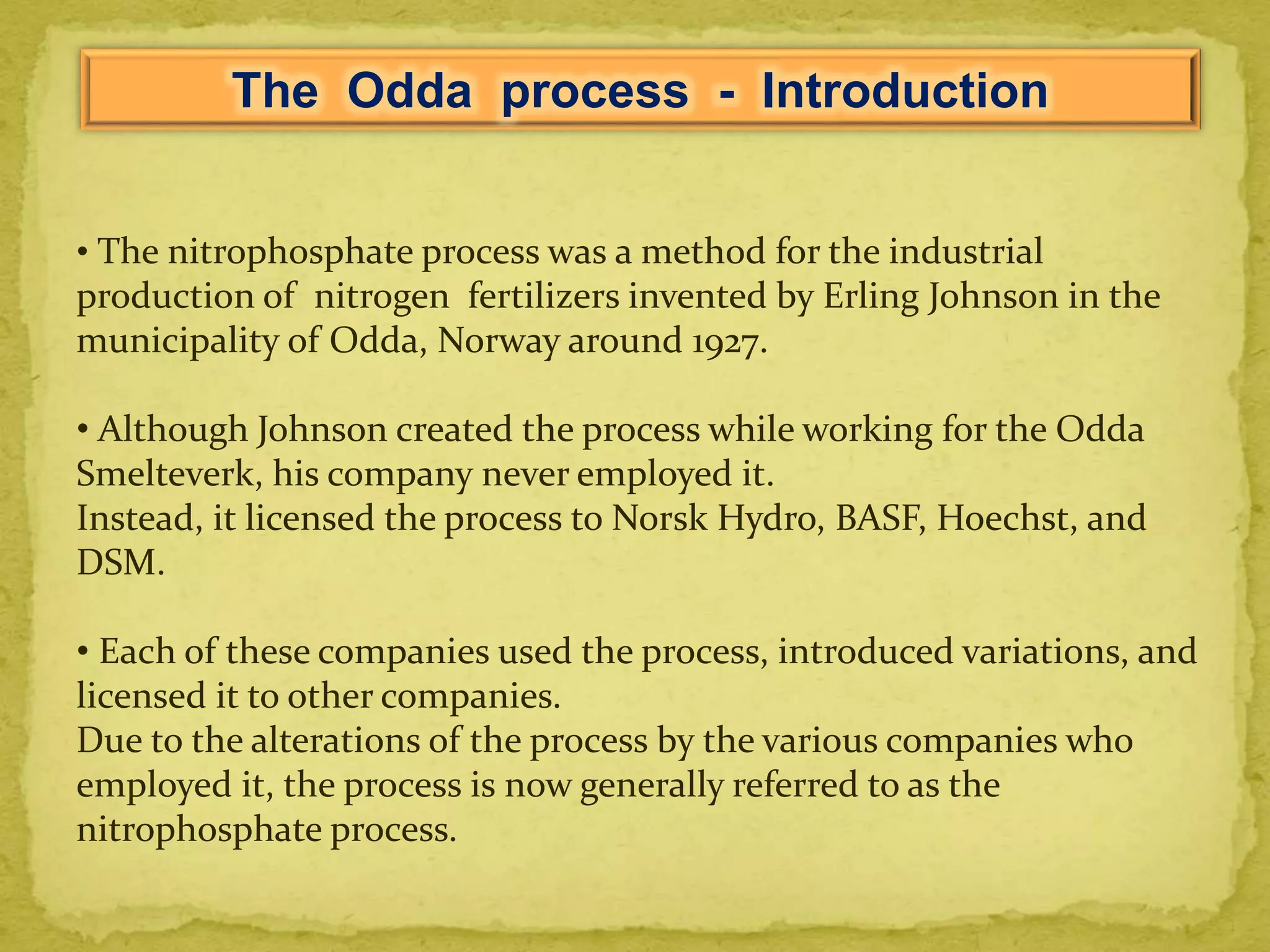 The Odda process - Introduction

• The nitrophosphate process was a method for the industrial production of nitrogen fertilizers invented by Erling Johnson in the municipality of Odda, Norway around 1927.

• Although Johnson created the process while working for the Odda Smelteverk, his company never employed it.
Instead, it licensed the process to Norsk Hydro, BASF, Hoechst, and DSM.

• Each of these companies used the process, introduced variations, and licensed it to other companies.
Due to the alterations of the process by the various companies who employed it, the process is now generally referred to as the nitrophosphate process.